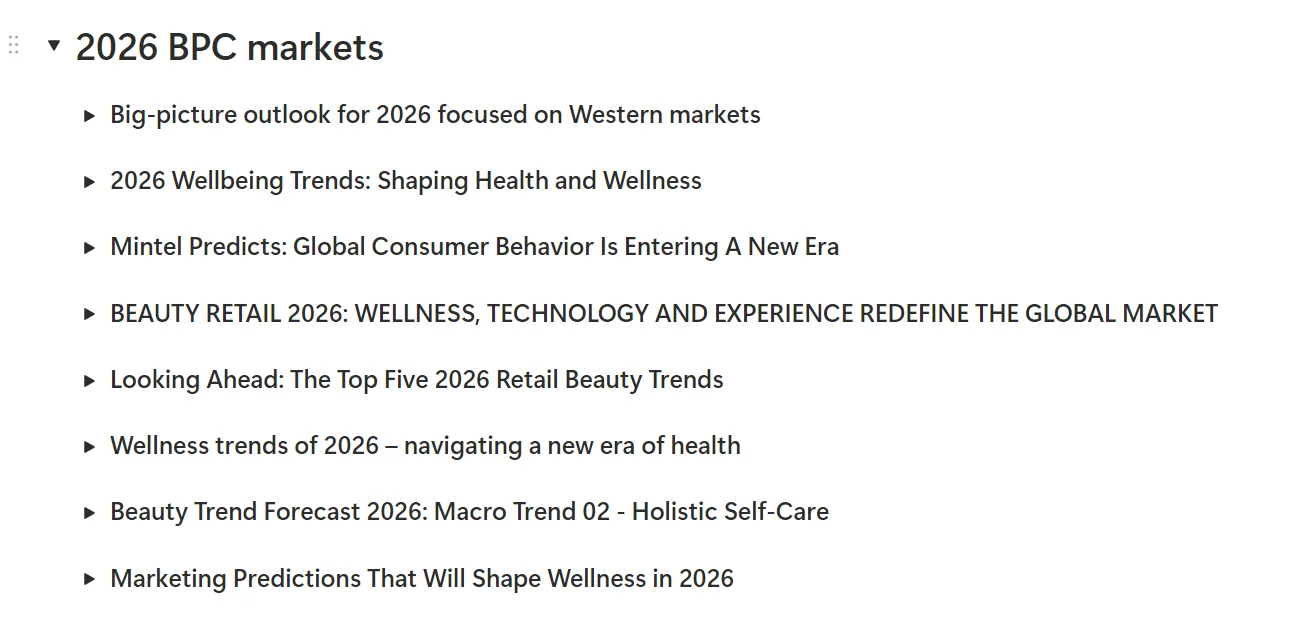 2026 BPC markets

Big-picture outlook for 2026 focused on Western markets

2026 Wellbeing Trends: Shaping Health and Wellness

Mintel Predicts: Global Consumer Behavior Is Entering A New Era

BEAUTY RETAIL 2026: WELLNESS, TECHNOLOGY AND EXPERIENCE REDEFINE THE GLOBAL MARKET

Looking Ahead: The Top Five 2026 Retail Beauty Trends

Wellness trends of 2026 – navigating a new era of health

Beauty Trend Forecast 2026: Macro Trend 02 - Holistic Self-Care

Marketing Predictions That Will Shape Wellness in 2026